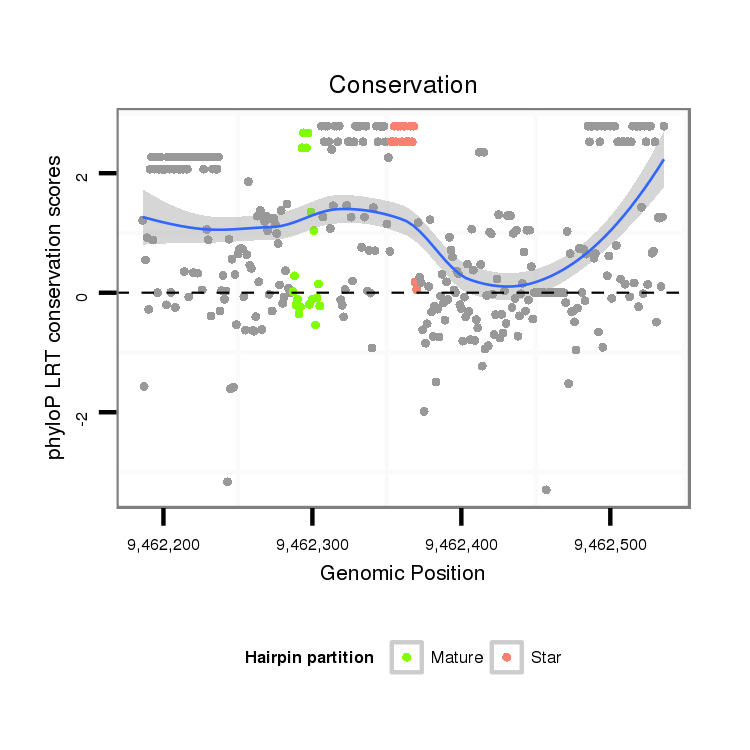 Conservation

phyloP LRT conservation scores

2

0

-2

9,462,200

9,462,300

9,462,400

9,462,500

Genomic Position

Hairpin partition

Mature

Star